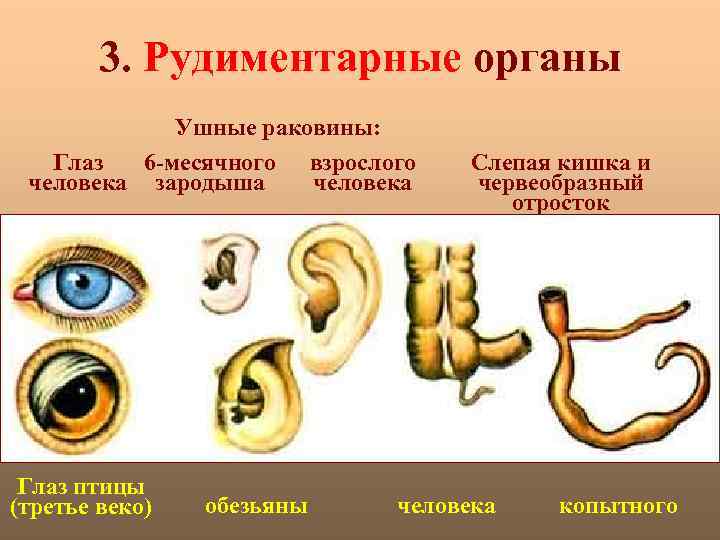 3. Рудиментарные органы

Ушные раковины:

Глаз человека

6-месячного зародыша

взрослого человека

Слепая кишка и червеобразный отросток

Глаз птицы (третье веко)

обезьяны

человека

копытного